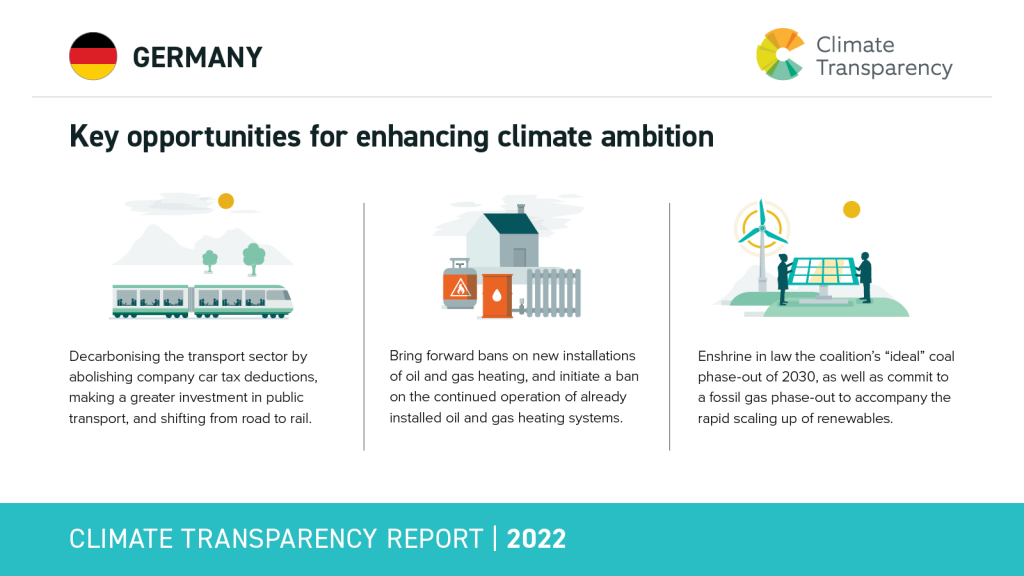 GERMANY

Climate Transparency

Key opportunities for enhancing climate ambition

Decarbonising the transport sector by abolishing company car tax deductions, making a greater investment in public transport, and shifting from road to rail.

Bring forward bans on new installations of oil and gas heating, and initiate a ban on the continued operation of already installed oil and gas heating systems.

Enshrine in law the coalition's "ideal" coal phase-out of 2030, as well as commit to a fossil gas phase-out to accompany the rapid scaling up of renewables.

CLIMATE TRANSPARENCY REPORT | 2022